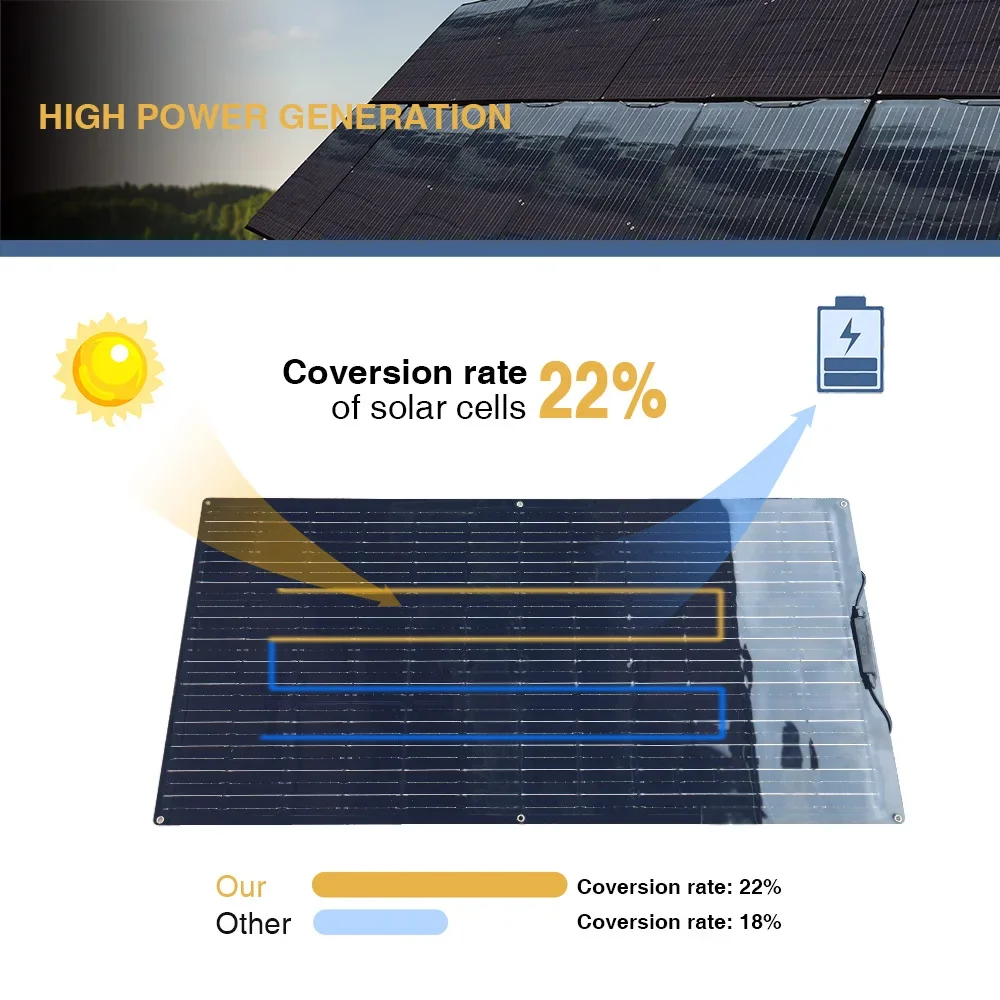 HIGH POWER GENERATION

Coversion rate of solar cells 22%

Our Coversion rate: 22%
Other Coversion rate: 18%